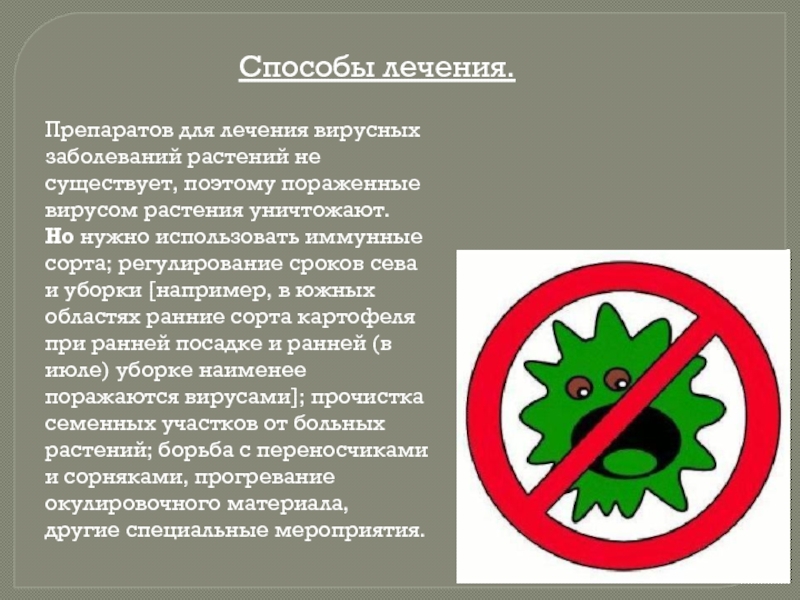 Способы лечения.

Препаратов для лечения вирусных заболеваний растений не существует, поэтому пораженные вирусом растения уничтожают. Но нужно использовать иммунные сорта; регулирование сроков сева и уборки [например, в южных областях ранние сорта картофеля при ранней посадке и ранней (в июле) уборке наименее поражаются вирусами]; прочистка семенных участков от больных растений; борьба с переносчиками и сорняками, прогревание окулировочного материала, другие специальные мероприятия.